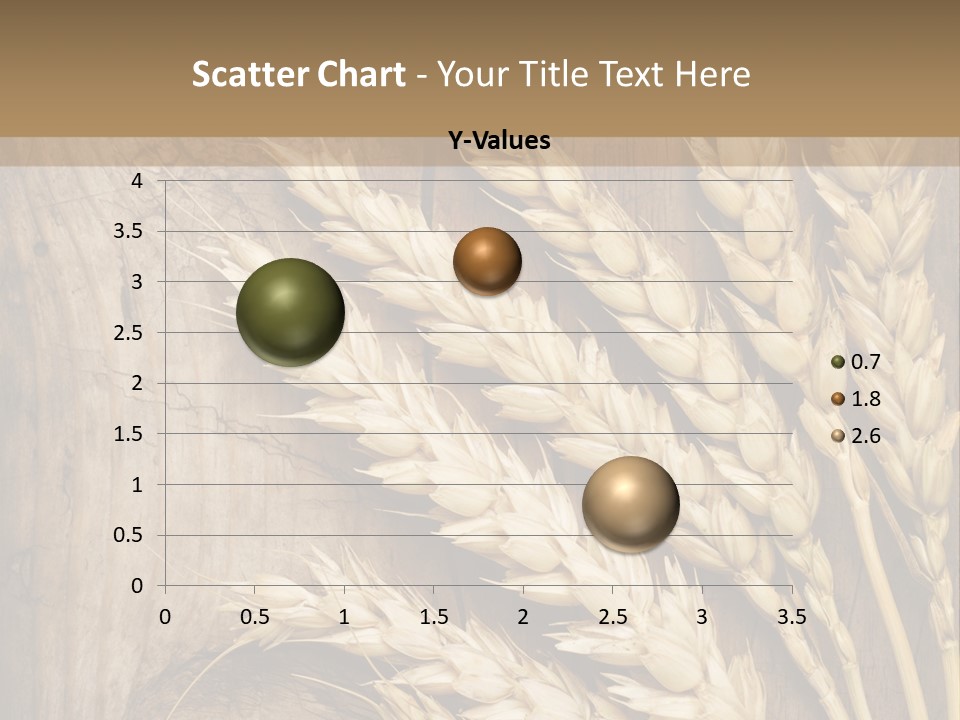 Scatter Chart - Your Title Text Here

Y-Values

4
3.5
3
2.5
2
1.5
1
0.5
0

0 0.5 1 1.5 2 2.5 3 3.5

0.7
1.8
2.6